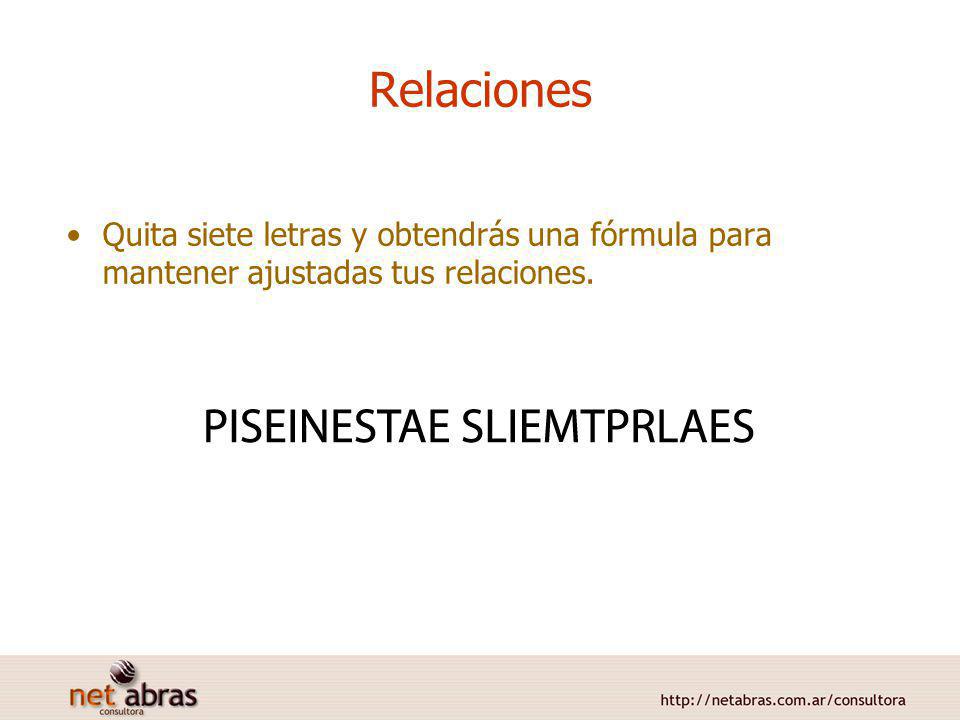 Relaciones

• Quita siete letras y obtendrás una fórmula para mantener ajustadas tus relaciones.

PISEINESTAE SLIEMTPRLAES

net abras
consultora

http://netabras.com.ar/consultora